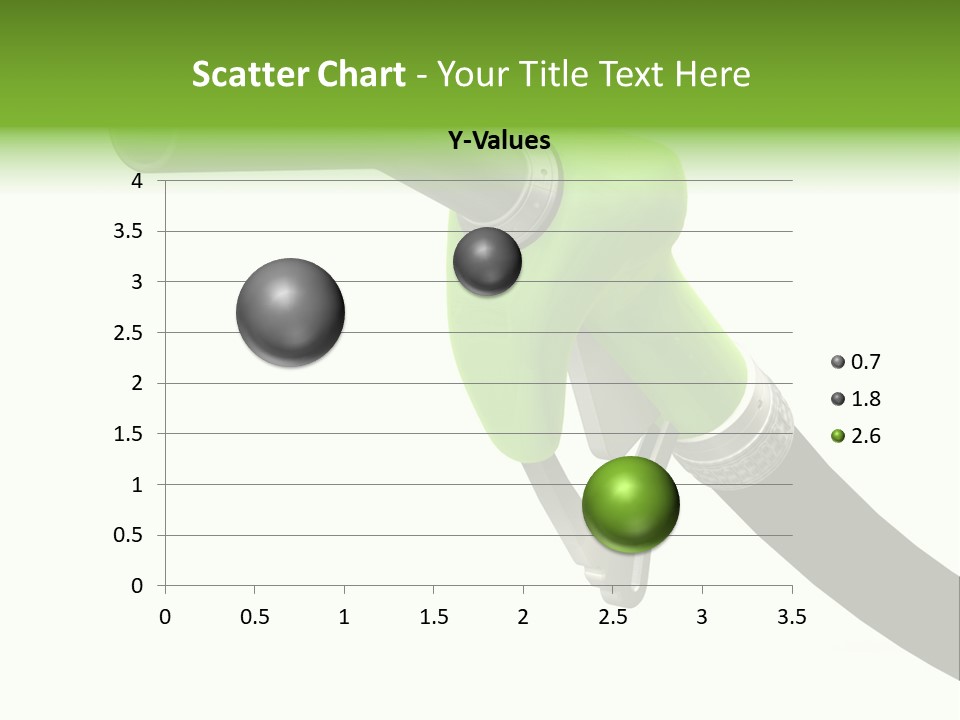 Scatter Chart - Your Title Text Here

Y-Values

4
3.5
3
2.5
2
1.5
1
0.5
0

0 0.5 1 1.5 2 2.5 3 3.5

0.7
1.8
2.6